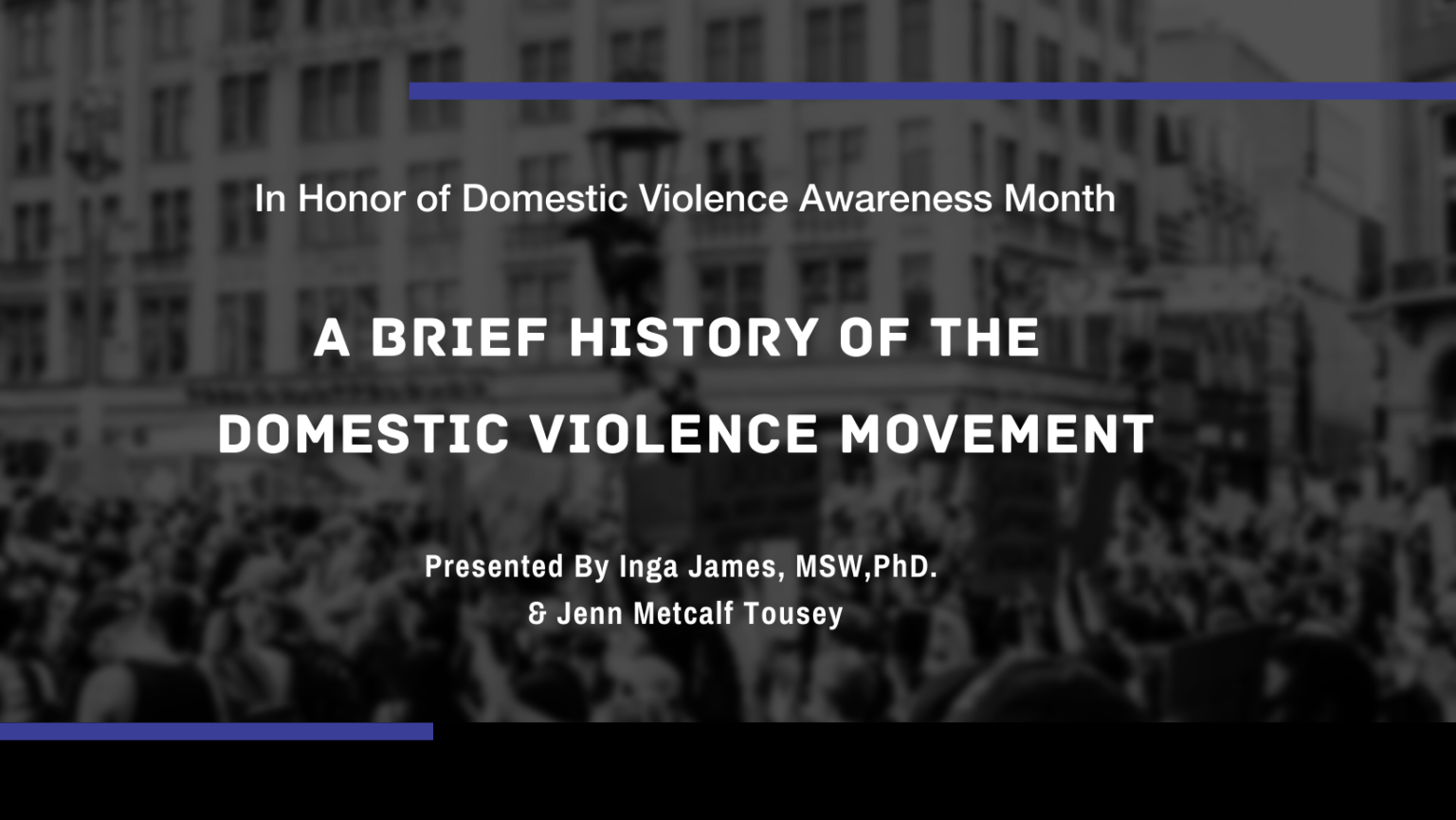 In Honor of Domestic Violence Awareness Month

A BRIEF HISTORY OF THE DOMESTIC VIOLENCE MOVEMENT

Presented By Inga James, MSW,PhD.
& Jenn Metcalf Tousey